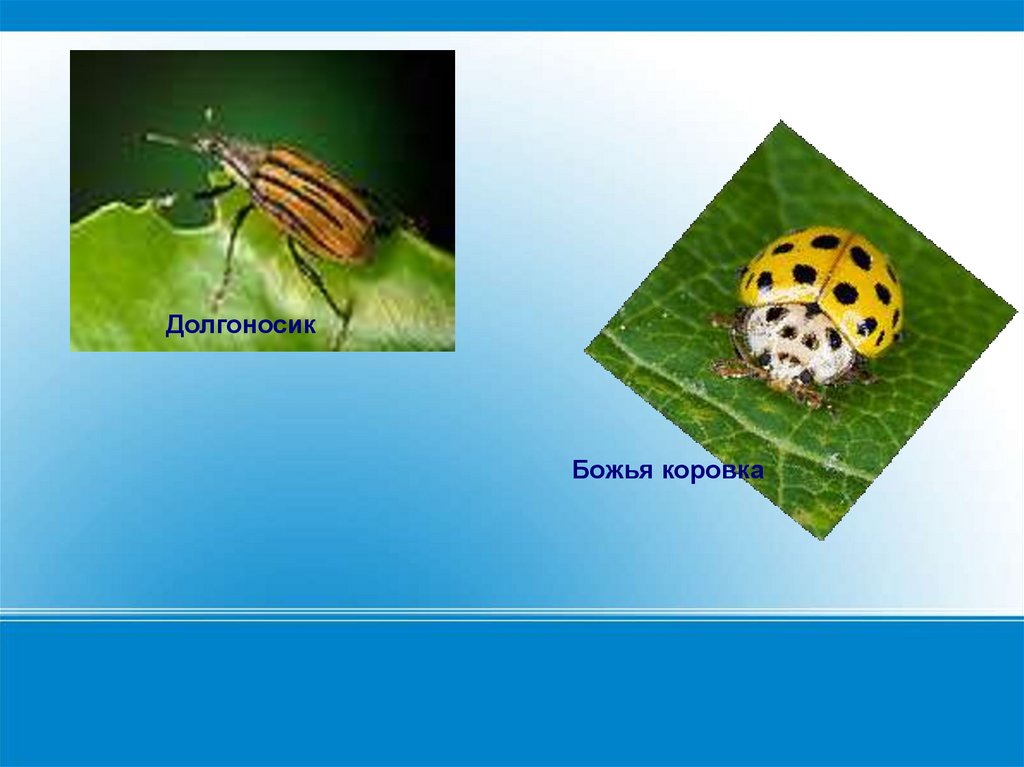 Долгоносик

Божья коровка